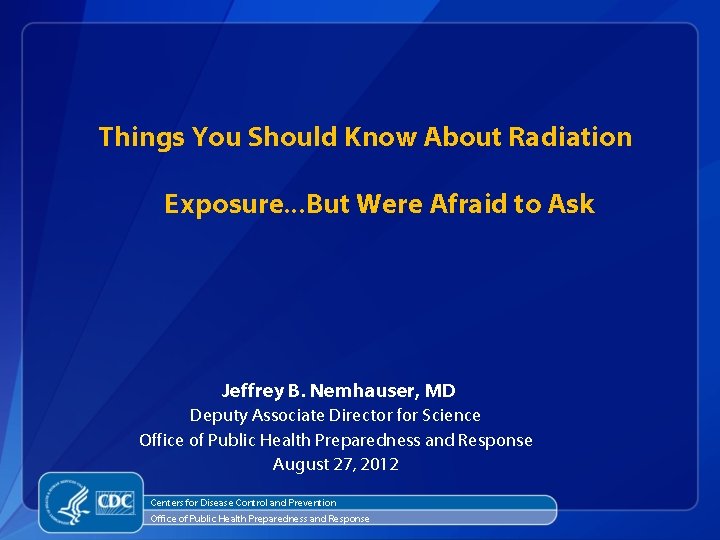 Things You Should Know About Radiation Exposure…But Were Afraid to Ask

Jeffrey B. Nemhauser, MD
Deputy Associate Director for Science
Office of Public Health Preparedness and Response
August 27, 2012

CDC
Centers for Disease Control and Prevention
Office of Public Health Preparedness and Response